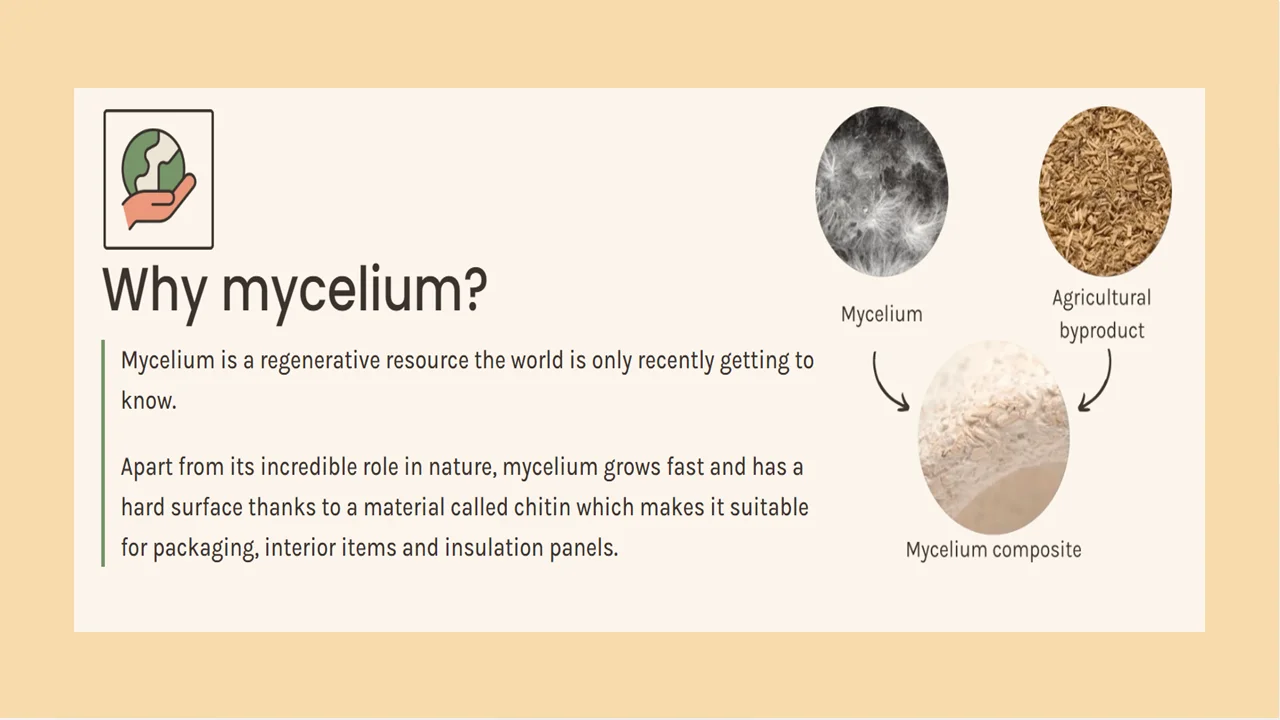 Why mycelium?

Mycelium is a regenerative resource the world is only recently getting to know.

Apart from its incredible role in nature, mycelium grows fast and has a hard surface thanks to a material called chitin which makes it suitable for packaging, interior items and insulation panels.

Mycelium

Agricultural byproduct

Mycelium composite